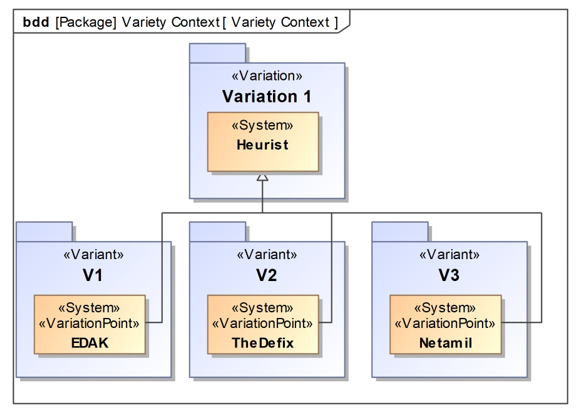 bdd [Package] Variety Context [ Variety Context ]

«Variation»
Variation 1

«System»
Heurist

«Variant»
V1

«System»
«VariationPoint»
EDAK

«Variant»
V2

«System»
«VariationPoint»
TheDefix

«Variant»
V3

«System»
«VariationPoint»
Netamil